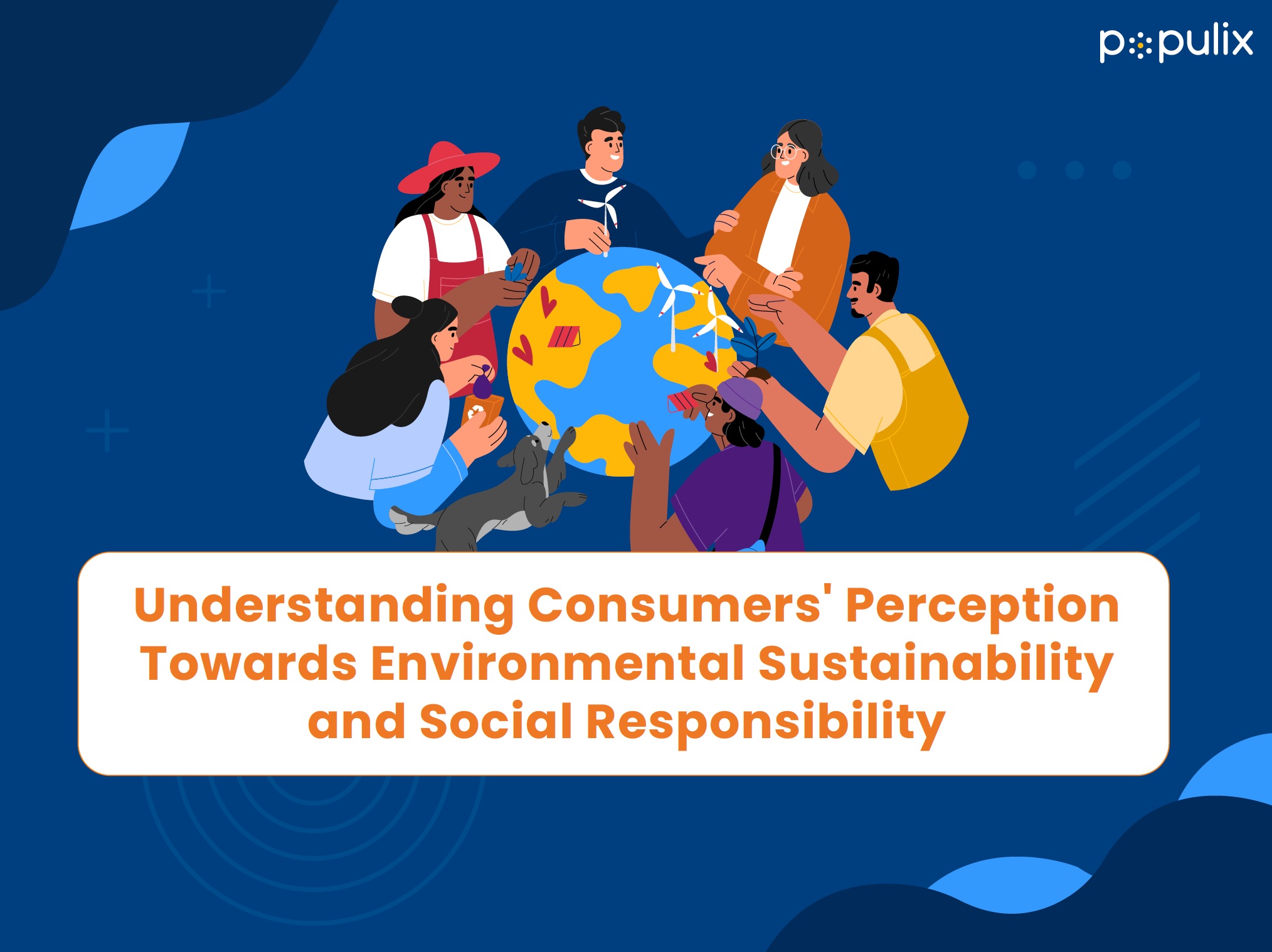 populix

Understanding Consumers' Perception Towards Environmental Sustainability and Social Responsibility